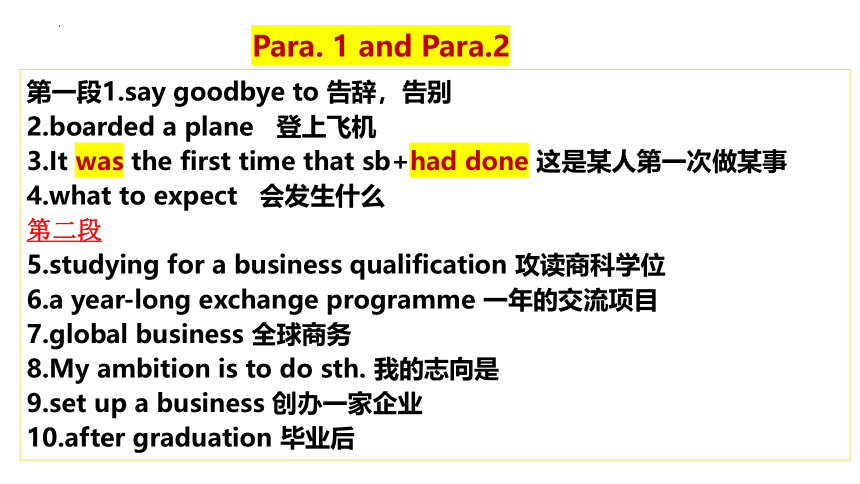 Para. 1 and Para.2

第一段1.say goodbye to 告辞，告别
2.boarded a plane 登上飞机
3.It was the first time that sb+had done 这是某人第一次做某事
4.what to expect 会发生什么
第二段
5.studying for a business qualification 攻读商科学位
6.a year-long exchange programme 一年的交流项目
7.global business 全球商务
8.My ambition is to do sth. 我的志向是
9.set up a business 创办一家企业
10.after graduation 毕业后